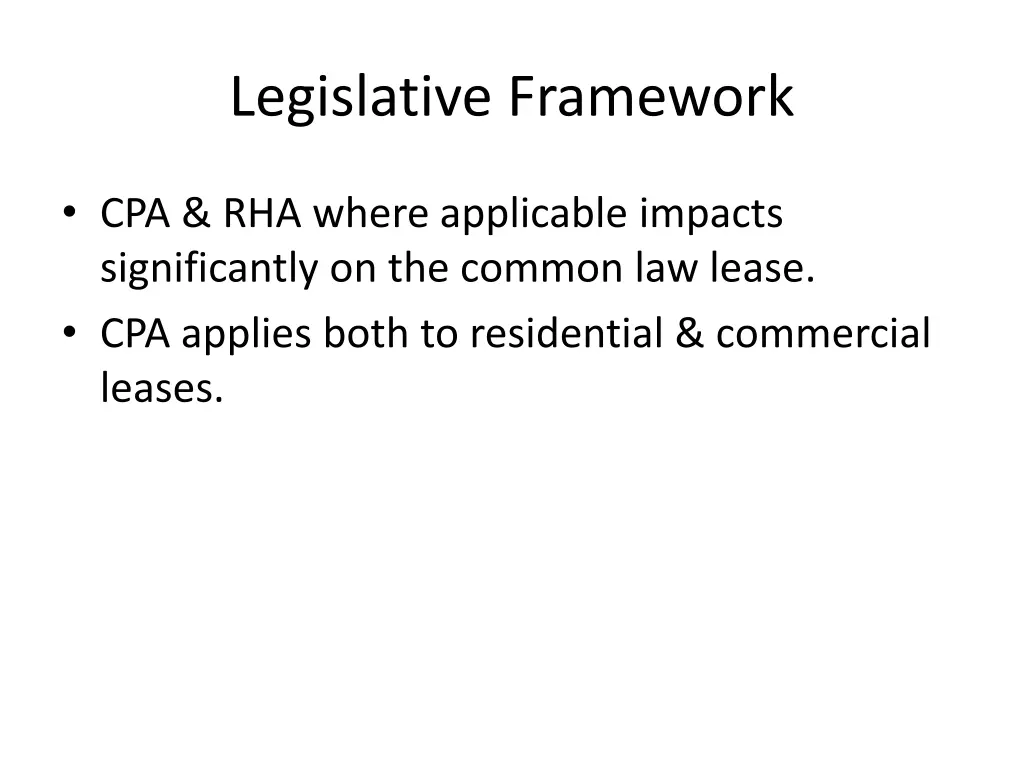 Legislative Framework

• CPA & RHA where applicable impacts significantly on the common law lease.
• CPA applies both to residential & commercial leases.